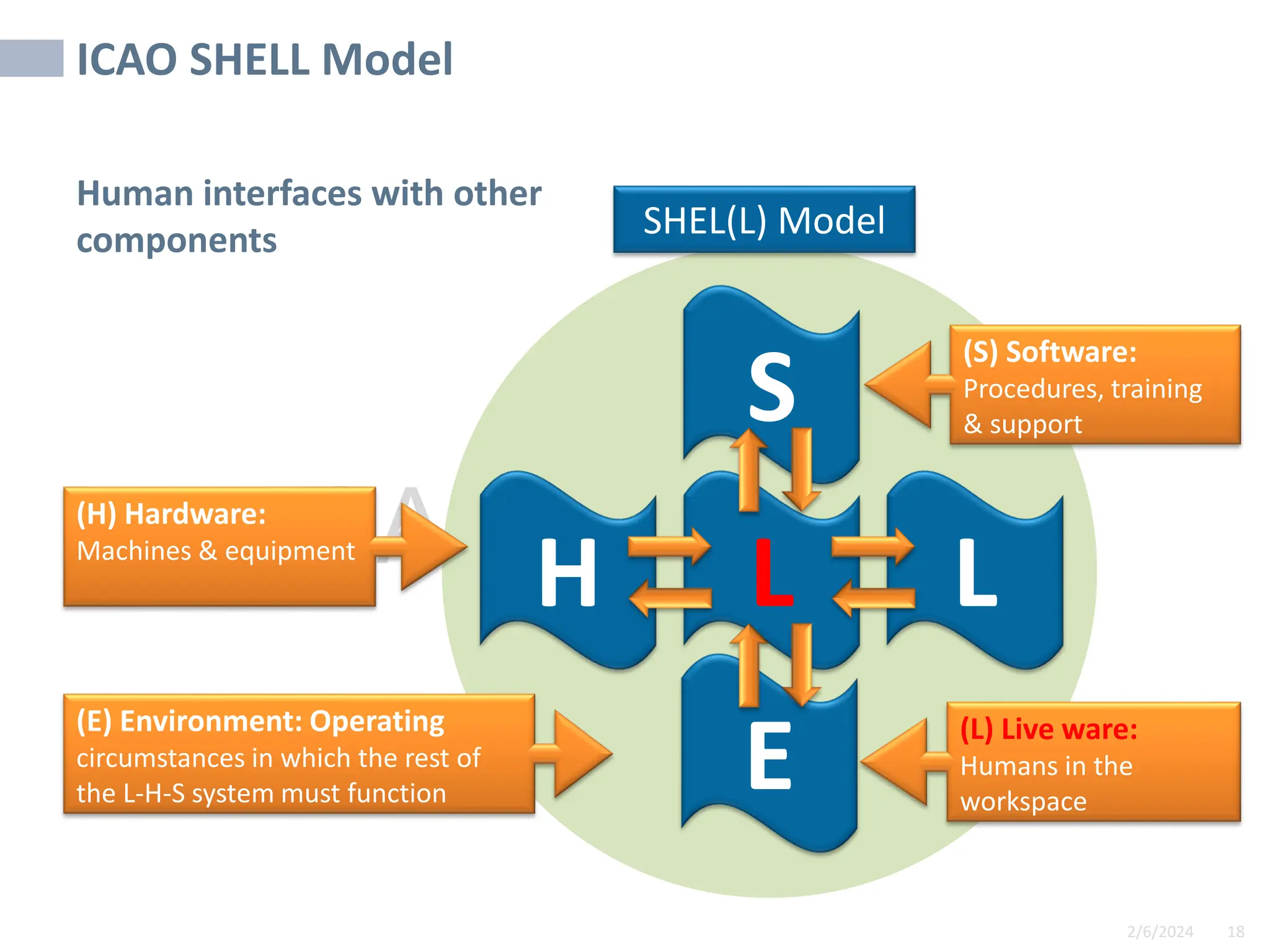 ICAO SHELL Model

Human interfaces with other components

SHEL(L) Model

S

H

L

L

E

(S) Software: Procedures, training & support

(H) Hardware: Machines & equipment

(E) Environment: Operating circumstances in which the rest of the L-H-S system must function

(L) Live ware: Humans in the workspace

2/6/2024 18